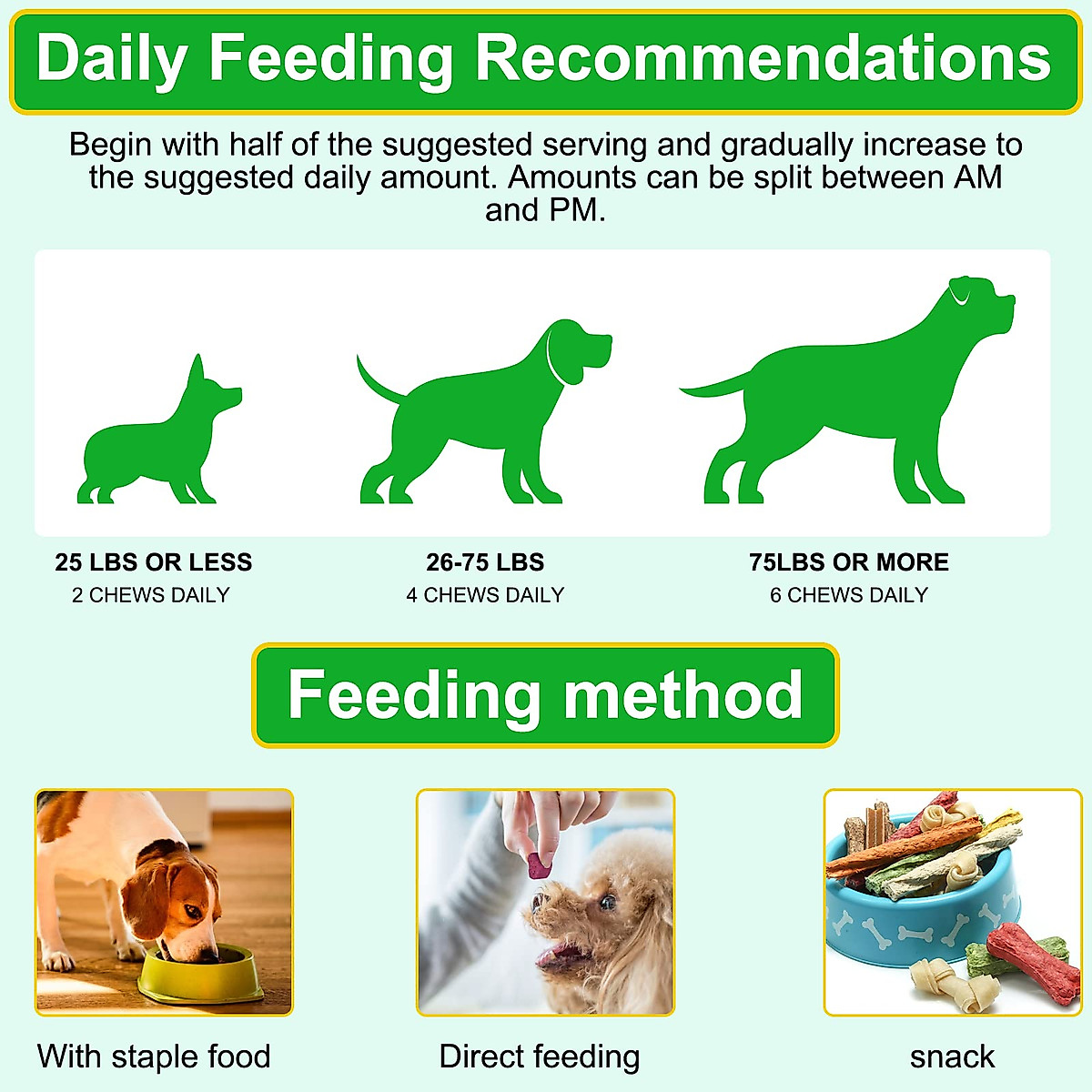 Daily Feeding Recommendations

Begin with half of the suggested serving and gradually increase to the suggested daily amount. Amounts can be split between AM and PM.

25 LBS OR LESS
2 CHEWS DAILY

26-75 LBS
4 CHEWS DAILY

75LBS OR MORE
6 CHEWS DAILY

Feeding method

With staple food

Direct feeding

snack